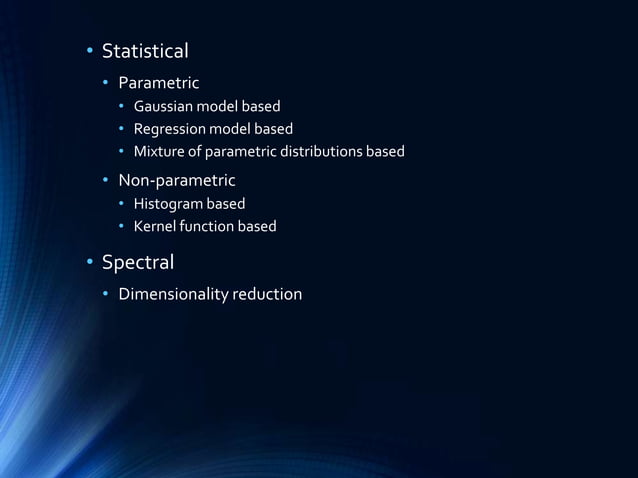 • Statistical
  • Parametric
    • Gaussian model based
    • Regression model based
    • Mixture of parametric distributions based
  • Non-parametric
    • Histogram based
    • Kernel function based
• Spectral
  • Dimensionality reduction